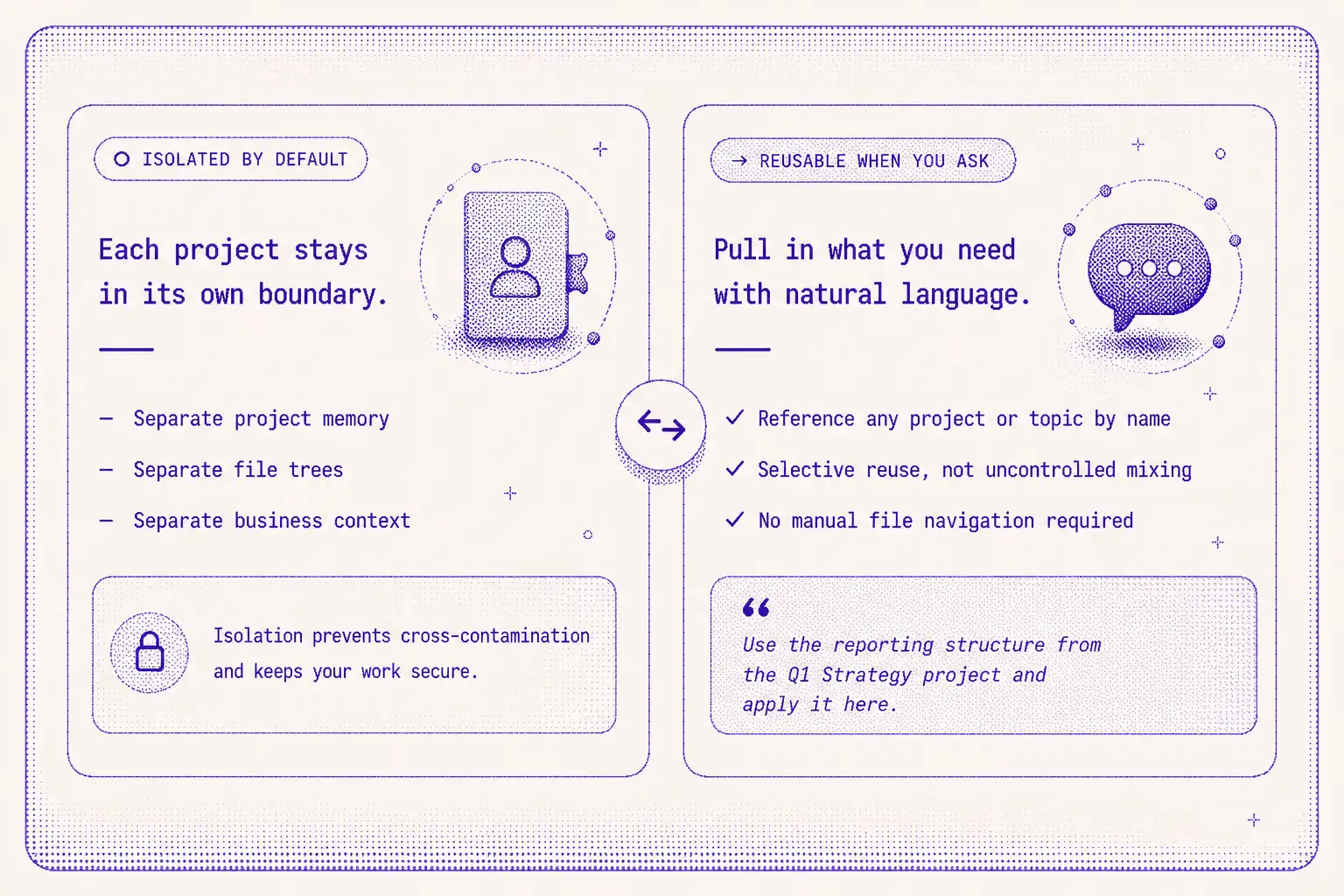 ISOLATED BY DEFAULT

Each project stays in its own boundary.

— Separate project memory

— Separate file trees

— Separate business context

Isolation prevents cross-contamination and keeps your work secure.

→ REUSABLE WHEN YOU ASK

Pull in what you need with natural language.

✓ Reference any project or topic by name

✓ Selective reuse, not uncontrolled mixing

✓ No manual file navigation required

“

Use the reporting structure from the Q1 Strategy project and apply it here.